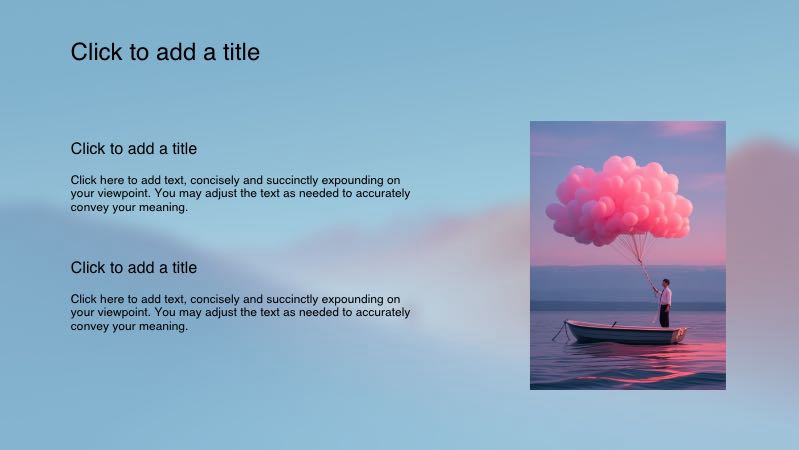 Click to add a title

Click to add a title

Click here to add text, concisely and succinctly expounding on your viewpoint. You may adjust the text as needed to accurately convey your meaning.

Click to add a title

Click here to add text, concisely and succinctly expounding on your viewpoint. You may adjust the text as needed to accurately convey your meaning.